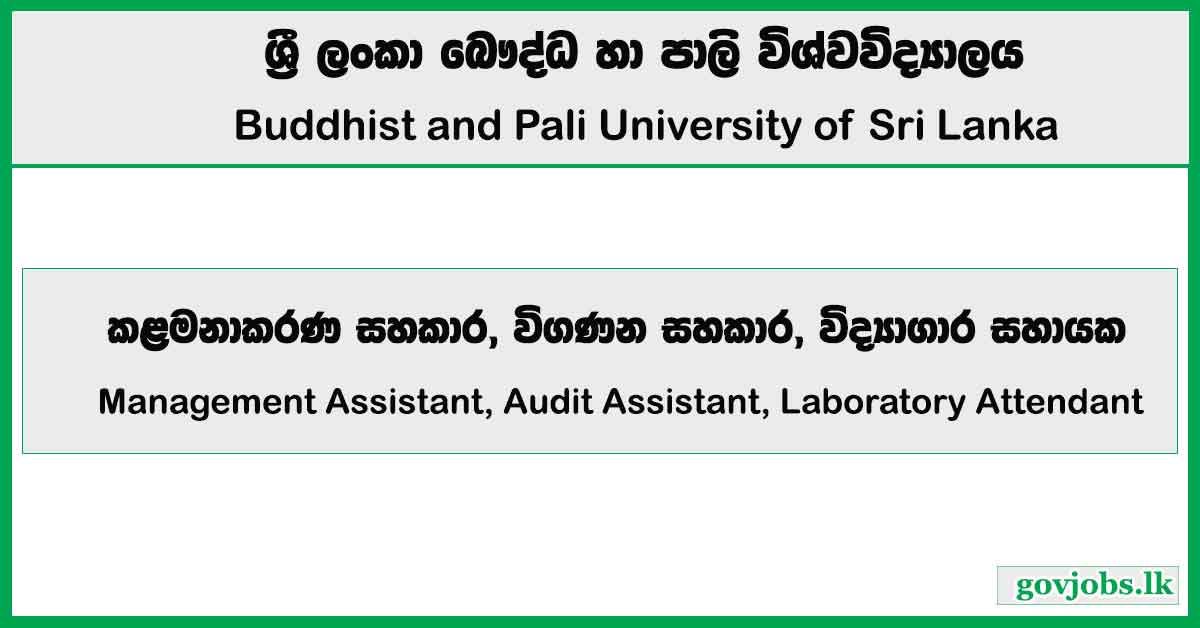 ශ්‍රී ලංකා බෞද්ධ හා පාලි විශ්වවිද්‍යාලය
Buddhist and Pali University of Sri Lanka

කළමනාකරණ සහකාර, විගණන සහකාර, විද්‍යාගාර සහායක
Management Assistant, Audit Assistant, Laboratory Attendant

govjobs.lk